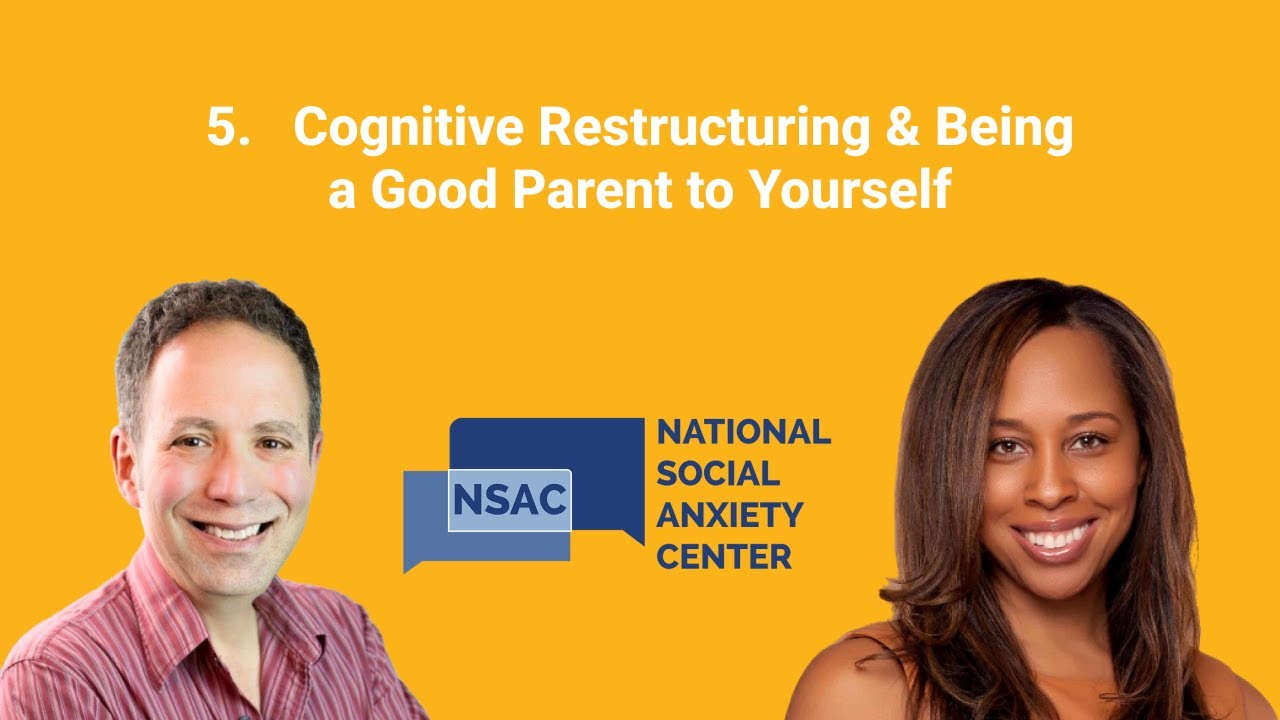 5. Cognitive Restructuring & Being a Good Parent to Yourself

NSAC

NATIONAL SOCIAL ANXIETY CENTER